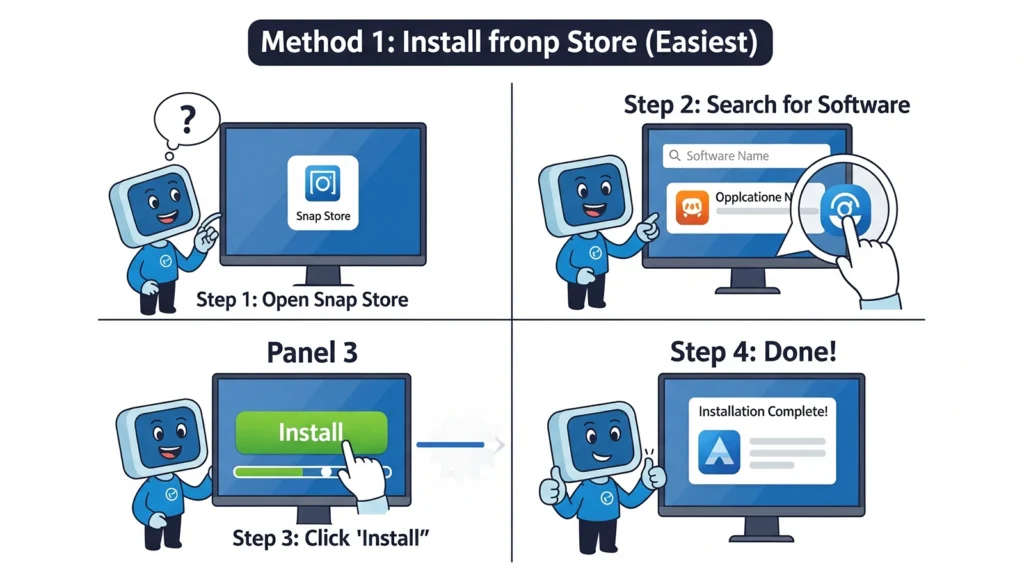 Method 1: Install fronp Store (Easiest)

?

Snap Store

Step 1: Open Snap Store

Step 2: Search for Software

Software Name

Opplcatione N

Panel 3

Install

Step 3: Click 'Install"

Step 4: Done!

Installation Complete!